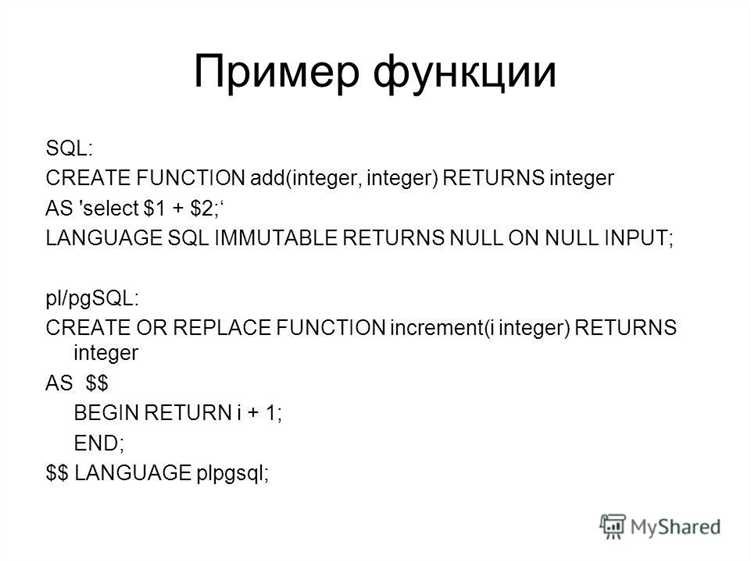 Пример функции

SQL:
CREATE FUNCTION add(integer, integer) RETURNS integer
AS 'select \$1 + \$2;‘
LANGUAGE SQL IMMUTABLE RETURNS NULL ON NULL INPUT;

pl/pgSQL:
CREATE OR REPLACE FUNCTION increment(i integer) RETURNS integer
AS \$\$
BEGIN RETURN i + 1;
END;
\$\$ LANGUAGE plpgsql;

MyShared